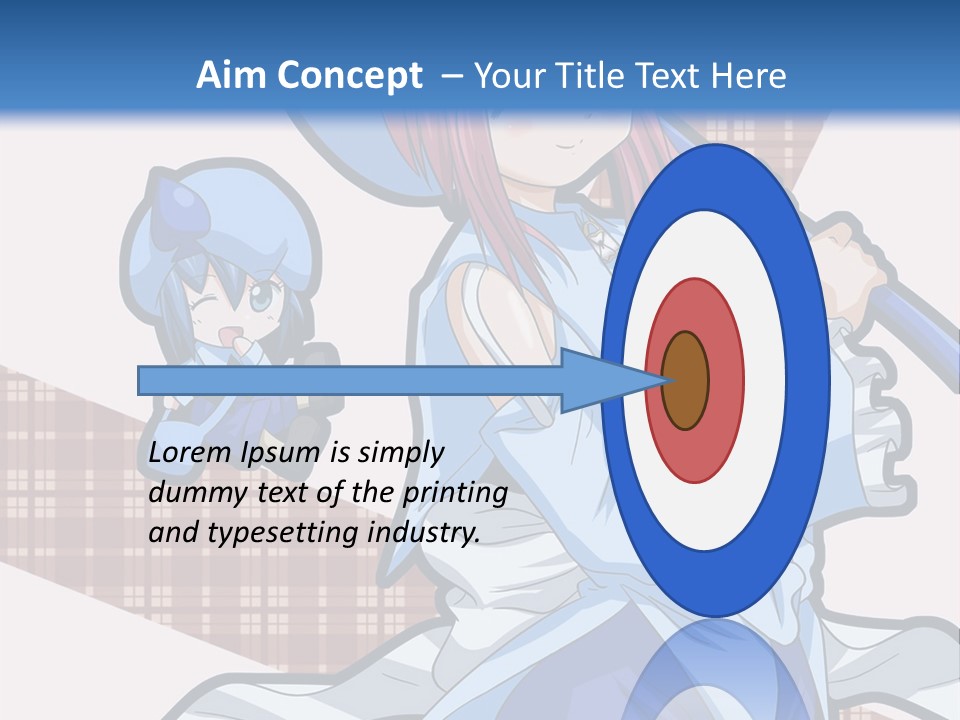 Aim Concept – Your Title Text Here

Lorem Ipsum is simply dummy text of the printing and typesetting industry.